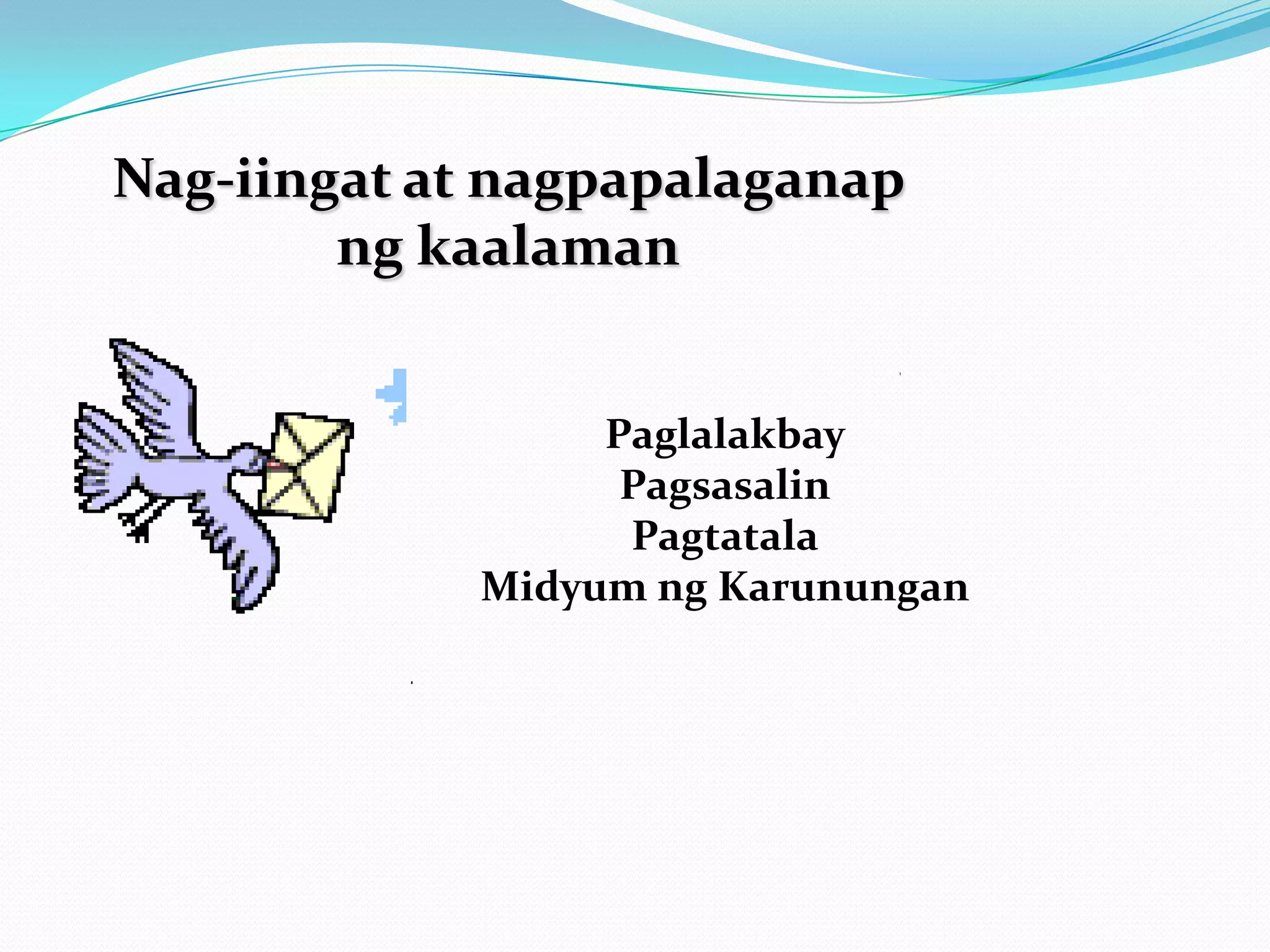 Nag-iingat at nagpapalaganap ng kaalaman

Paglalakbay
Pagsasalin
Pagtatala
Midyum ng Karunungan